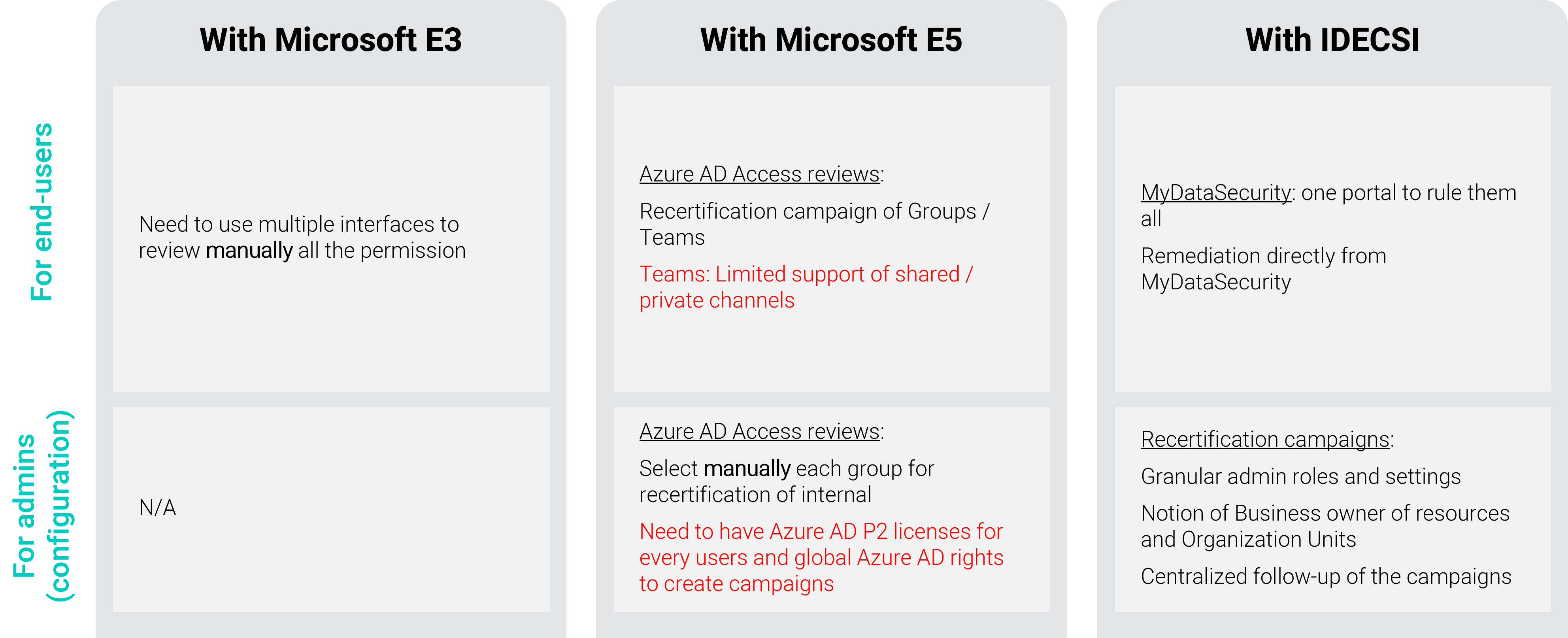 | | With Microsoft E3 | With Microsoft E5 | With IDECSI |
|---|---|---|---|
| For end-users | Need to use multiple interfaces to review manually all the permission | Azure AD Access reviews: Recertification campaign of Groups / Teams Teams: Limited support of shared / private channels | MyDataSecurity: one portal to rule them all Remediation directly from MyDataSecurity |
| For admins (configuration) | N/A | Azure AD Access reviews: Select manually each group for recertification of internal Need to have Azure AD P2 licenses for every users and global Azure AD rights to create campaigns | Recertification campaigns: Granular admin roles and settings Notion of Business owner of resources and Organization Units Centralized follow-up of the campaigns |